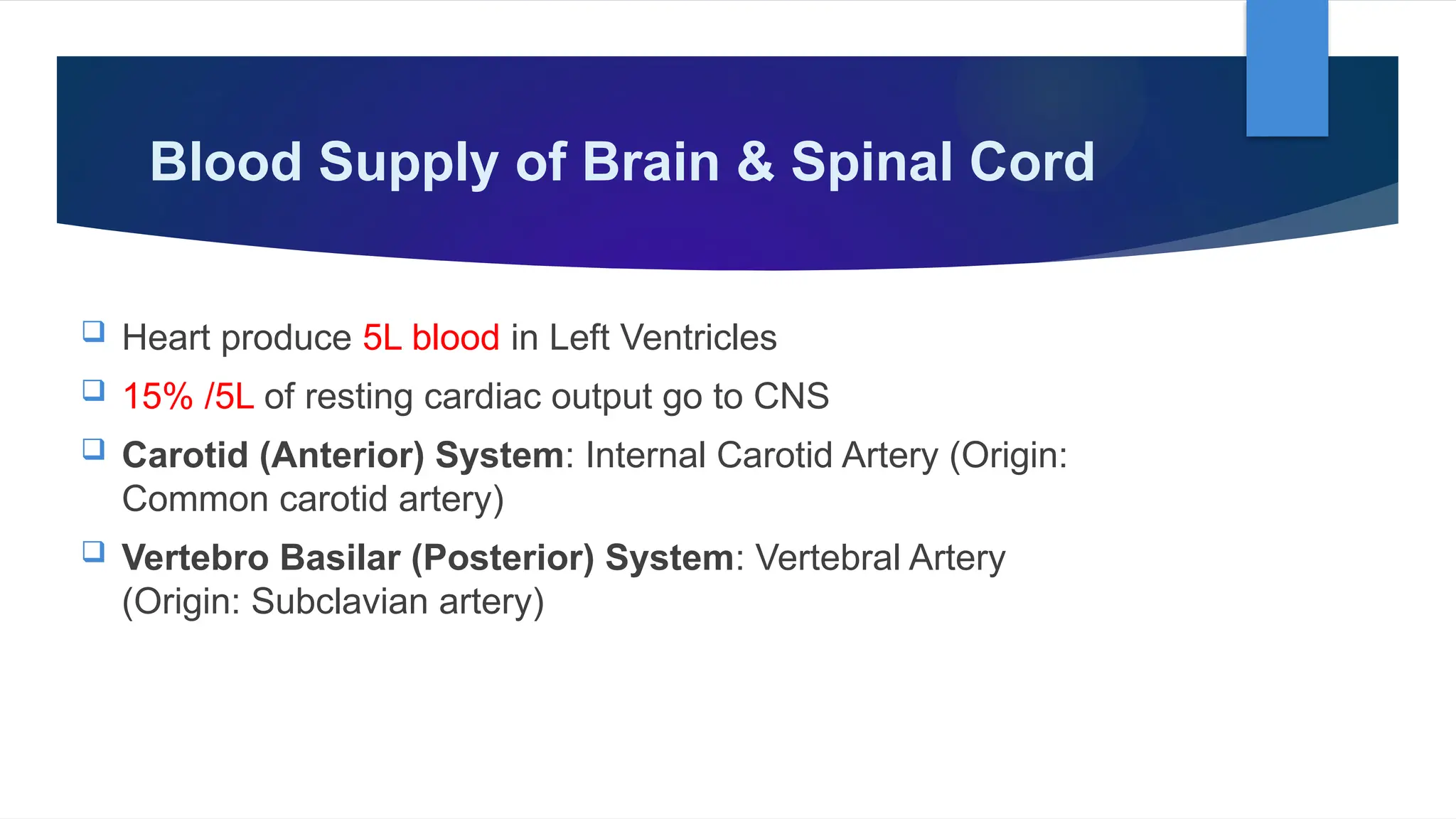 Blood Supply of Brain & Spinal Cord

❑ Heart produce 5L blood in Left Ventricles

❑ 15% /5L of resting cardiac output go to CNS

❑ Carotid (Anterior) System: Internal Carotid Artery (Origin: Common carotid artery)

❑ Vertebro Basilar (Posterior) System: Vertebral Artery (Origin: Subclavian artery)